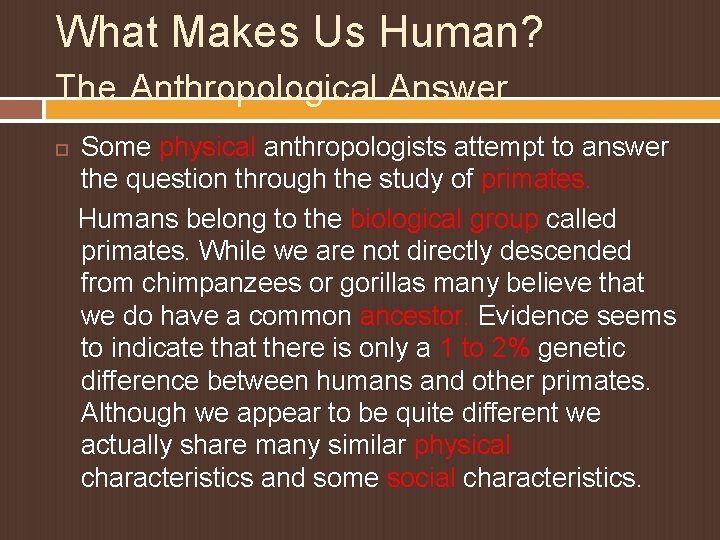 What Makes Us Human?
The Anthropological Answer

Some physical anthropologists attempt to answer the question through the study of primates.

Humans belong to the biological group called primates. While we are not directly descended from chimpanzees or gorillas many believe that we do have a common ancestor. Evidence seems to indicate that there is only a 1 to 2% genetic difference between humans and other primates. Although we appear to be quite different we actually share many similar physical characteristics and some social characteristics.